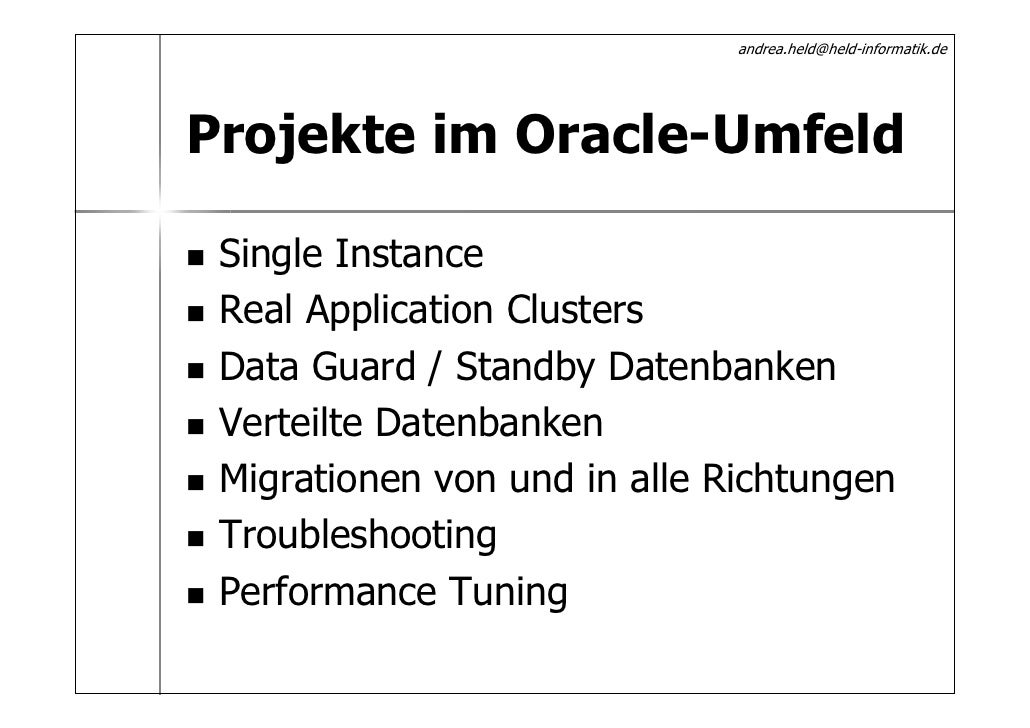 andrea.held@held-informatik.de

Projekte im Oracle-Umfeld

- Single Instance
- Real Application Clusters
- Data Guard / Standby Datenbanken
- Verteilte Datenbanken
- Migrationen von und in alle Richtungen
- Troubleshooting
- Performance Tuning